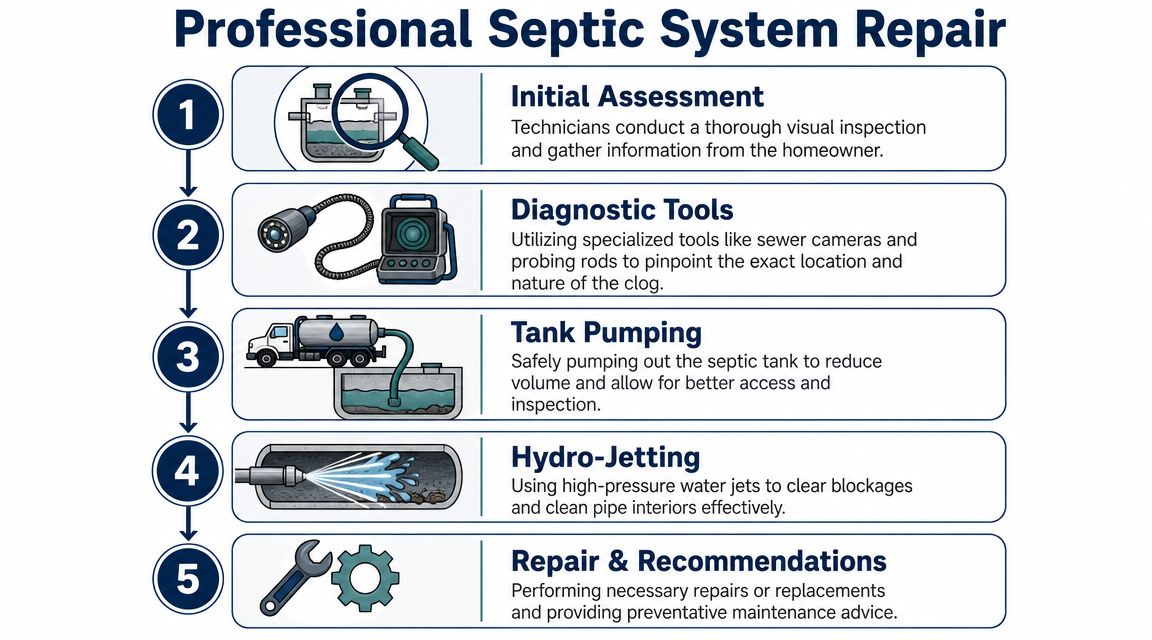 Professional Septic System Repair

1

Initial Assessment

Technicians conduct a thorough visual inspection and gather information from the homeowner.

2

Diagnostic Tools

Utilizing specialized tools like sewer cameras and probing rods to pinpoint the exact location and nature of the clog.

3

Tank Pumping

Safely pumping out the septic tank to reduce volume and allow for better access and inspection.

4

Hydro-Jetting

Using high-pressure water jets to clear blockages and clean pipe interiors effectively.

5

Repair & Recommendations

Performing necessary repairs or replacements and providing preventative maintenance advice.